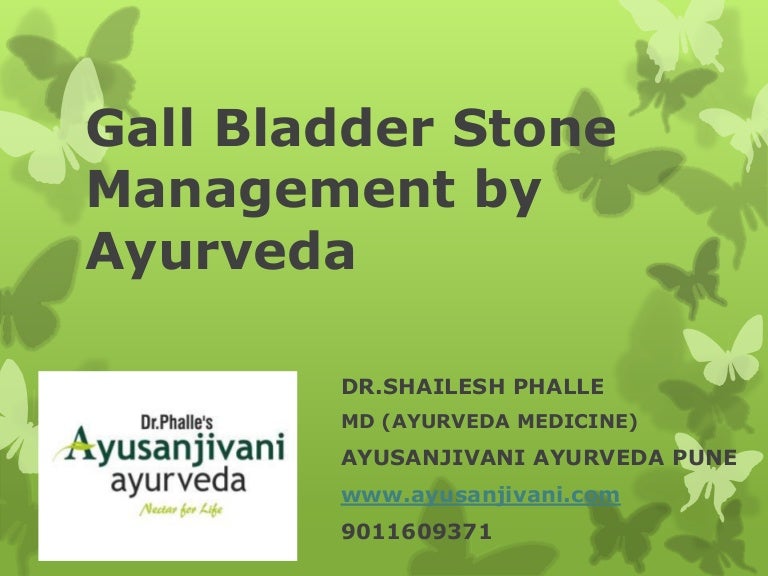 Gall Bladder Stone Management by Ayurveda

Dr.Phalle's
Ayusanjivani
ayurveda
Nectar for Life

DR.SHAILESH PHALLE
MD (AYURVEDA MEDICINE)
AYUSANJIVANI AYURVEDA PUNE
www.ayusanjivani.com
9011609371